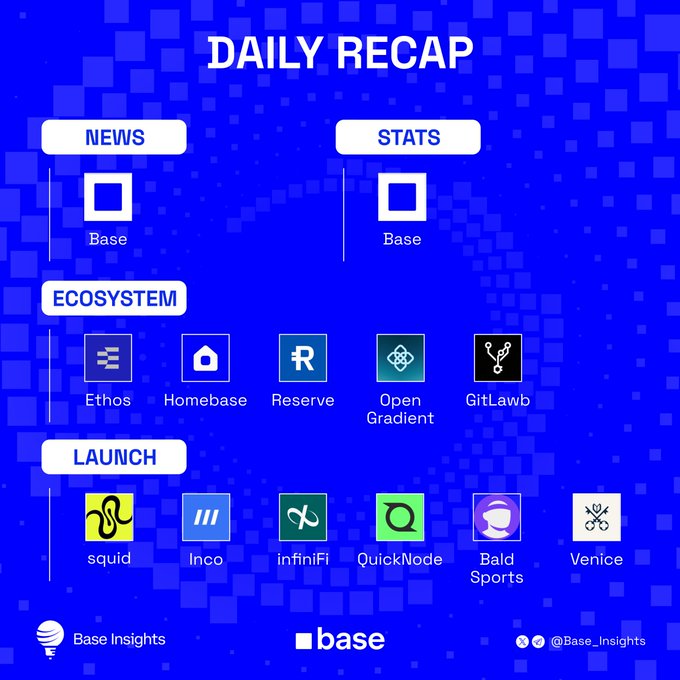 DAILY RECAP

NEWS

Base

STATS

Base

ECOSYSTEM

Ethos

Homebase

Reserve

Open Gradient

GitLawb

LAUNCH

squid

Inco

infiniFi

QuickNode

Bald Sports

Venice

Base Insights

base

@Base_Insights